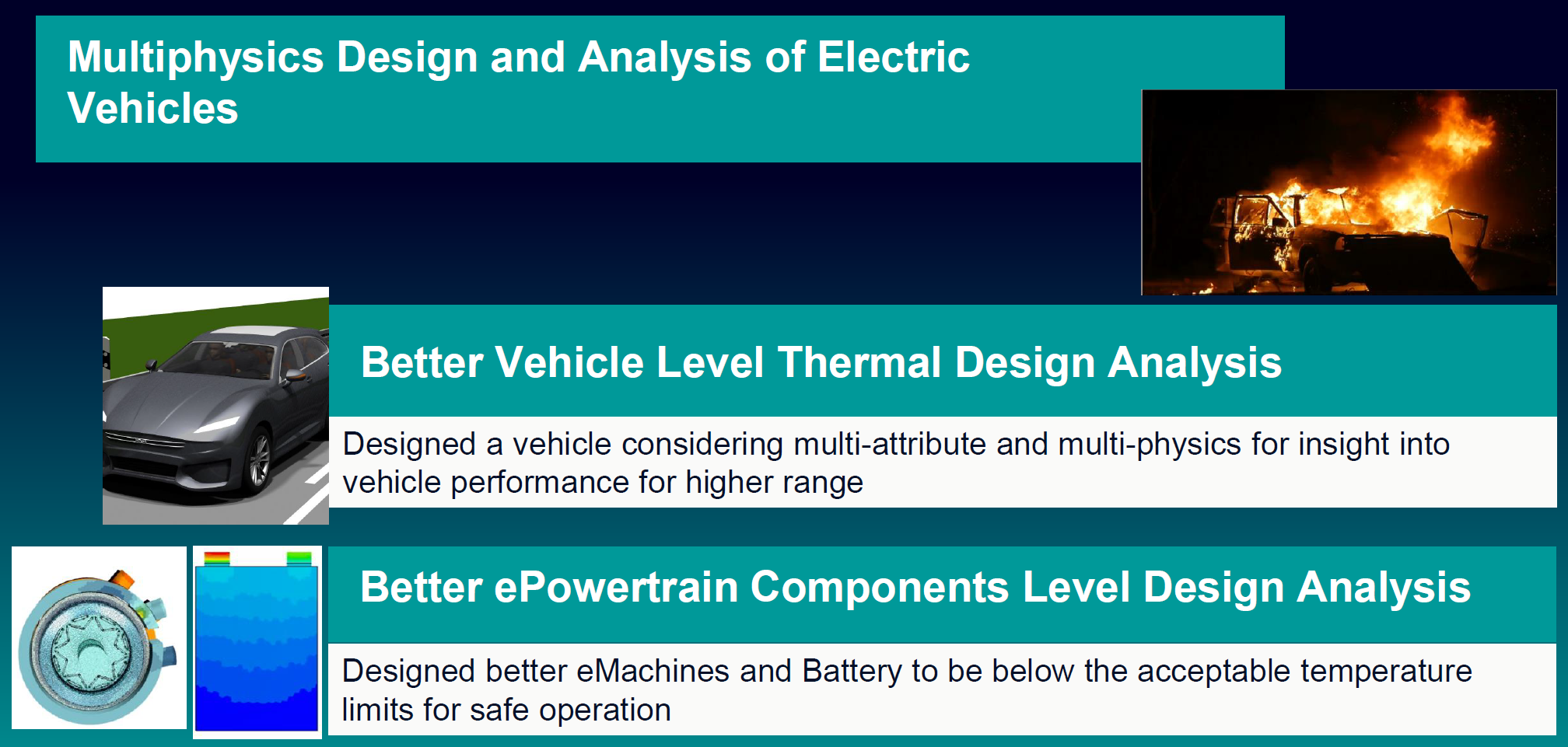 Multiphysics Design and Analysis of Electric Vehicles

Better Vehicle Level Thermal Design Analysis

Designed a vehicle considering multi-attribute and multi-physics for insight into vehicle performance for higher range

Better ePowertrain Components Level Design Analysis

Designed better eMachines and Battery to be below the acceptable temperature limits for safe operation